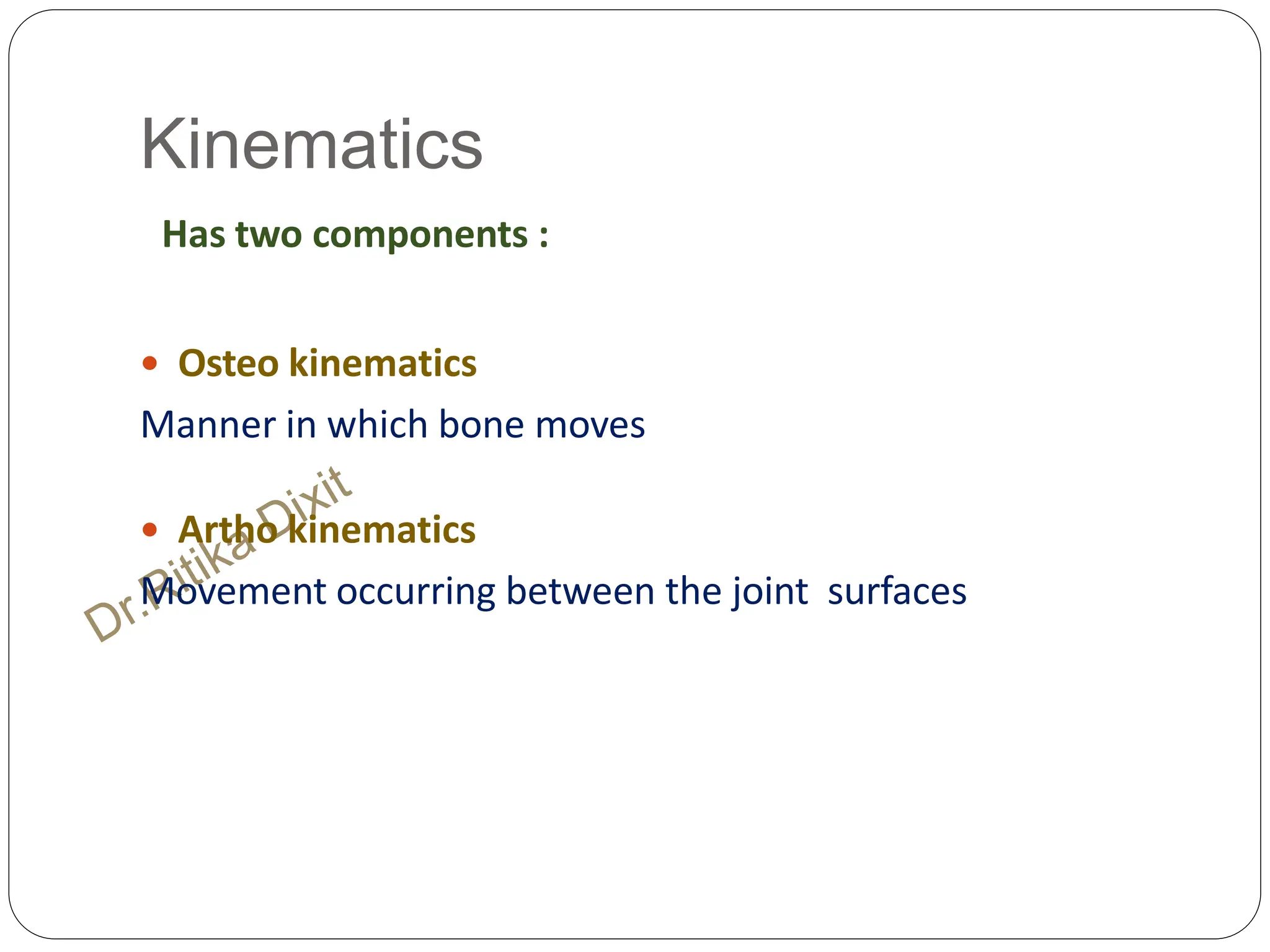 Kinematics

Has two components :

• Osteo kinematics

Manner in which bone moves

• Artho kinematics

Movement occurring between the joint surfaces

Dr.Ritika Dixit